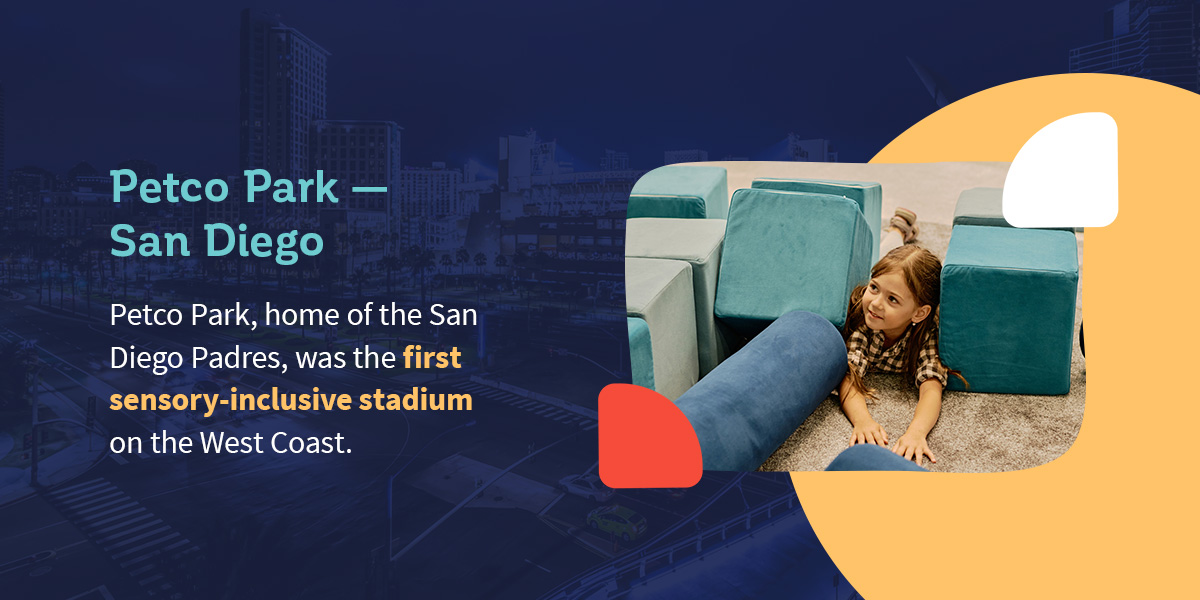 Petco Park — San Diego

Petco Park, home of the San Diego Padres, was the first sensory-inclusive stadium on the West Coast.